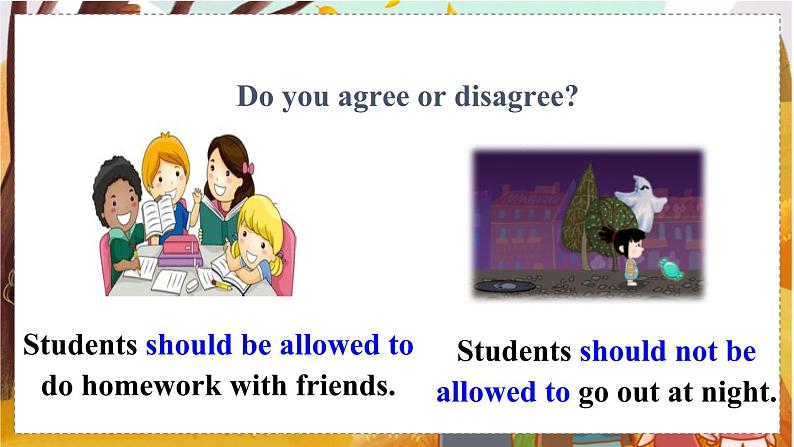 Do you agree or disagree?

Students should be allowed to do homework with friends.

Students should not be allowed to go out at night.